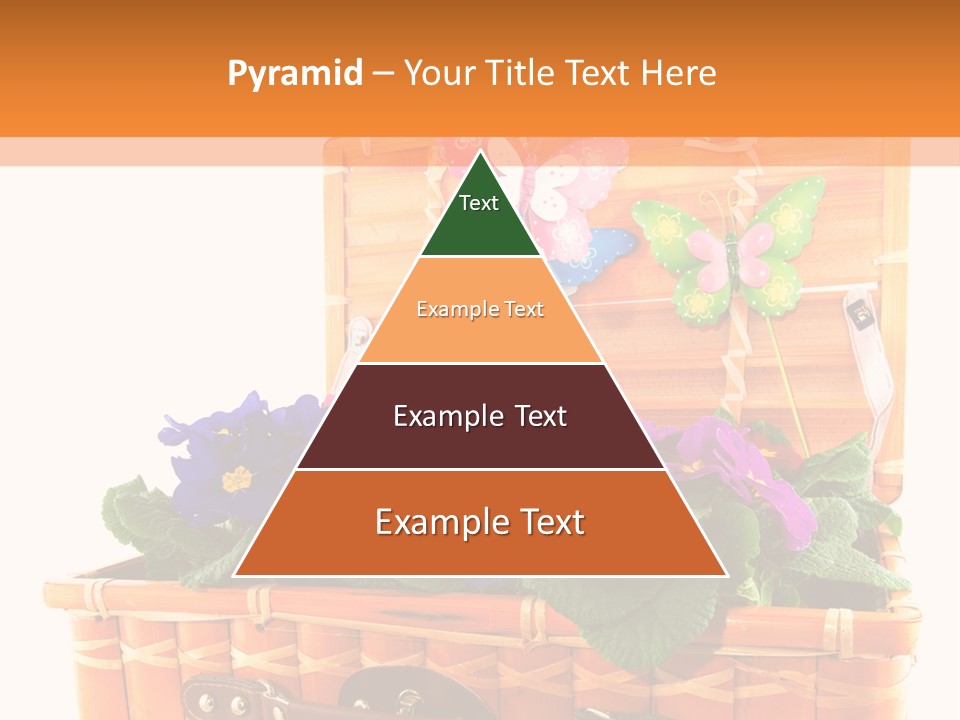 Pyramid – Your Title Text Here

Text

Example Text

Example Text

Example Text